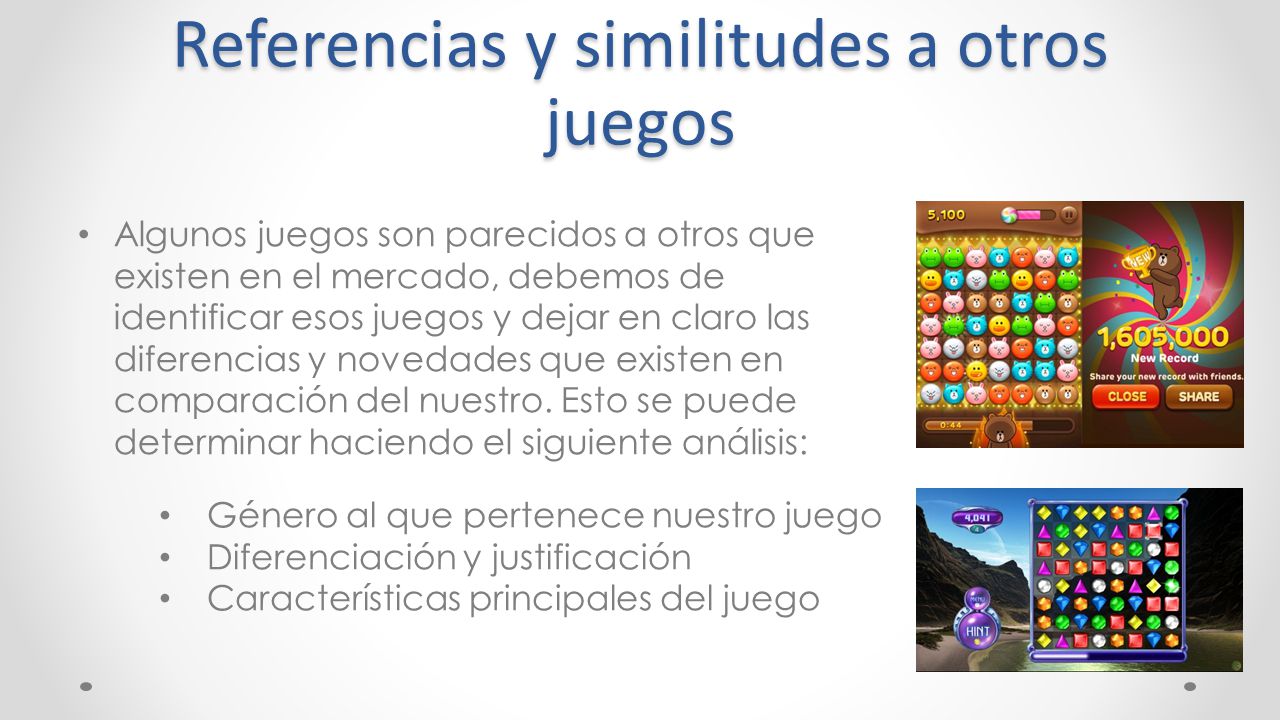 Referencias y similitudes a otros juegos

• Algunos juegos son parecidos a otros que existen en el mercado, debemos de identificar esos juegos y dejar en claro las diferencias y novedades que existen en comparación del nuestro. Esto se puede determinar haciendo el siguiente análisis:

• Género al que pertenece nuestro juego
• Diferenciación y justificación
• Características principales del juego

5,100
0:44
NEW
1,605,000
New Record
Share your new record with friends.
CLOSE
SHARE

4,041
MENU
HINT